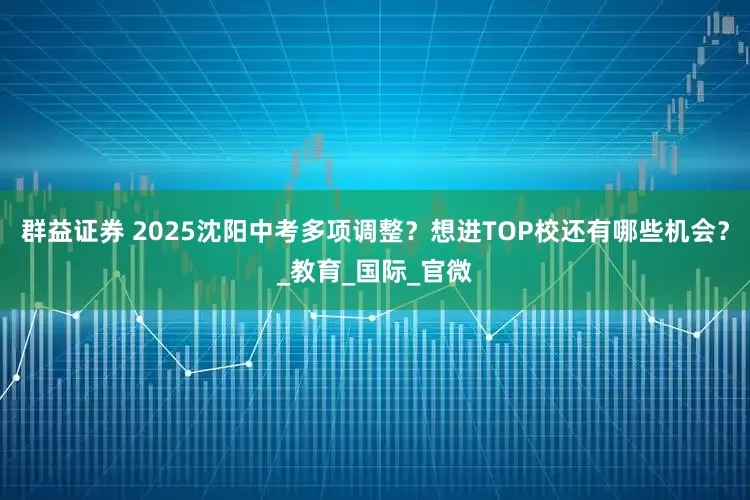 群益证券 2025沈阳中考多项调整？想进TOP校还有哪些机会？_教育_国际_官微